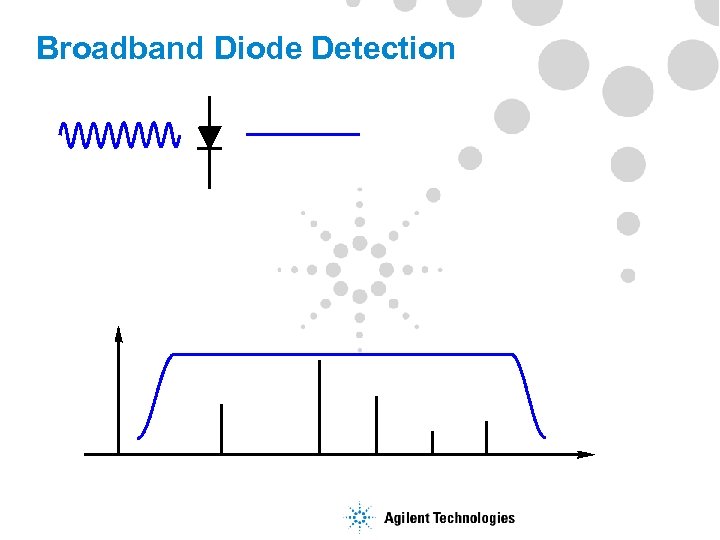 Broadband Diode Detection

Agilent Technologies